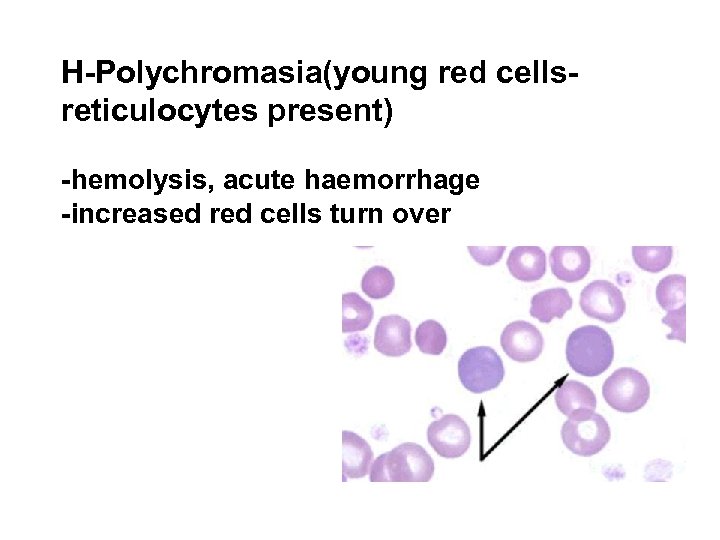 H-Polychromasia(young red cells-reticulocytes present)

-hemolysis, acute haemorrhage
-increased red cells turn over